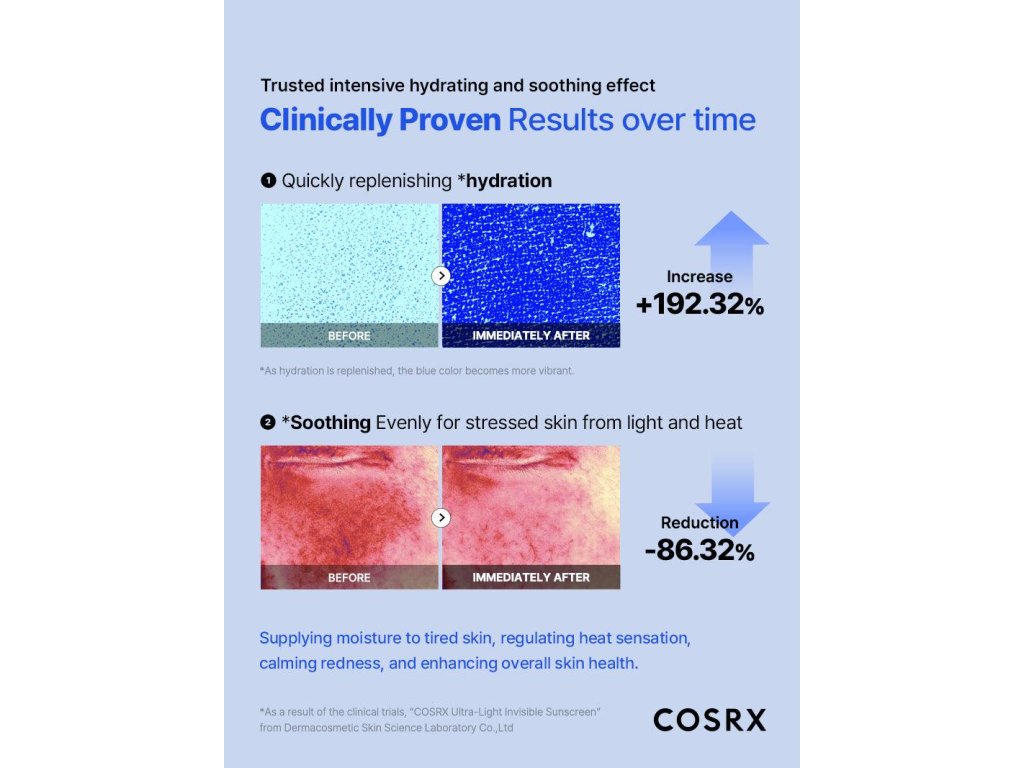 Trusted intensive hydrating and soothing effect

Clinically Proven Results over time

❶ Quickly replenishing *hydration

BEFORE

IMMEDIATELY AFTER

Increase
+192.32%

*As hydration is replenished, the blue color becomes more vibrant.

❷ *Soothing Evenly for stressed skin from light and heat

BEFORE

IMMEDIATELY AFTER

Reduction
-86.32%

Supplying moisture to tired skin, regulating heat sensation, calming redness, and enhancing overall skin health.

*As a result of the clinical trials, "COSRX Ultra-Light Invisible Sunscreen" from Dermacosmetic Skin Science Laboratory Co.,Ltd

COSRX